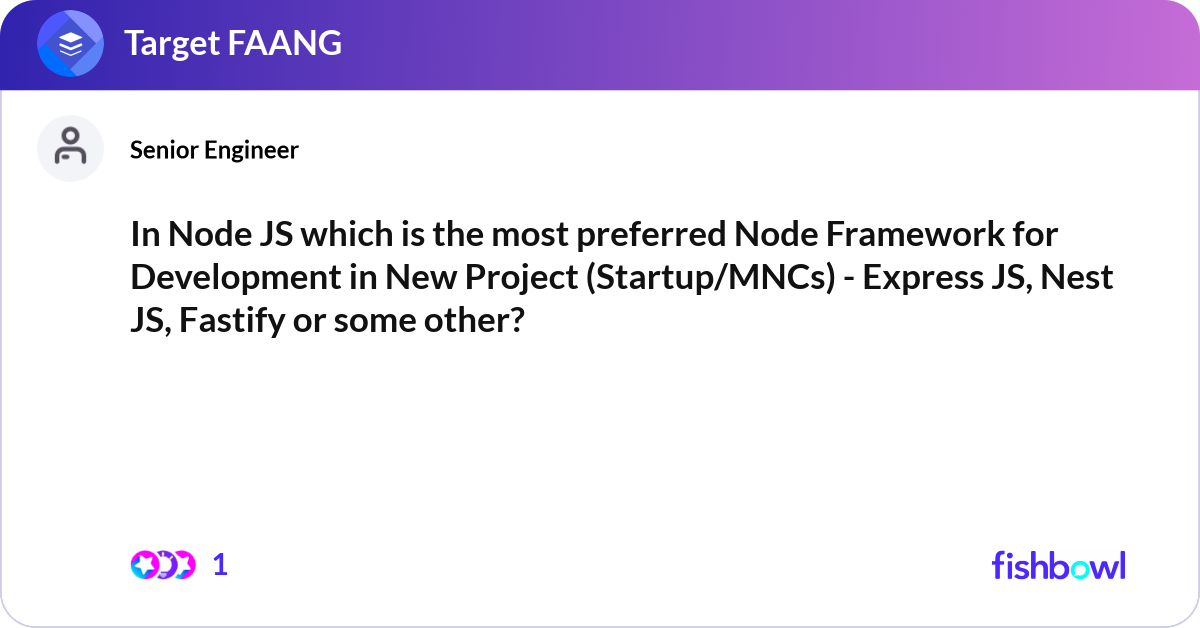 Target FAANG

Senior Engineer

In Node JS which is the most preferred Node Framework for Development in New Project (Startup/MNCs) - Express JS, Nest JS, Fastify or some other?

1

fishbowl